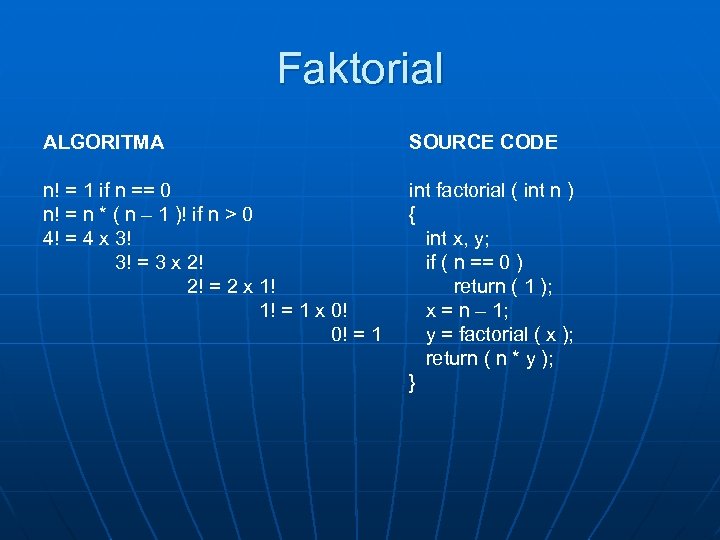 Faktorial

ALGORITMA

n! = 1 if n == 0
n! = n * ( n – 1 )! if n > 0
4! = 4 x 3!
3! = 3 x 2!
2! = 2 x 1!
1! = 1 x 0!
0! = 1

SOURCE CODE

int factorial ( int n )
{
int x, y;
if ( n == 0 )
return ( 1 );
x = n – 1;
y = factorial ( x );
return ( n * y );
}